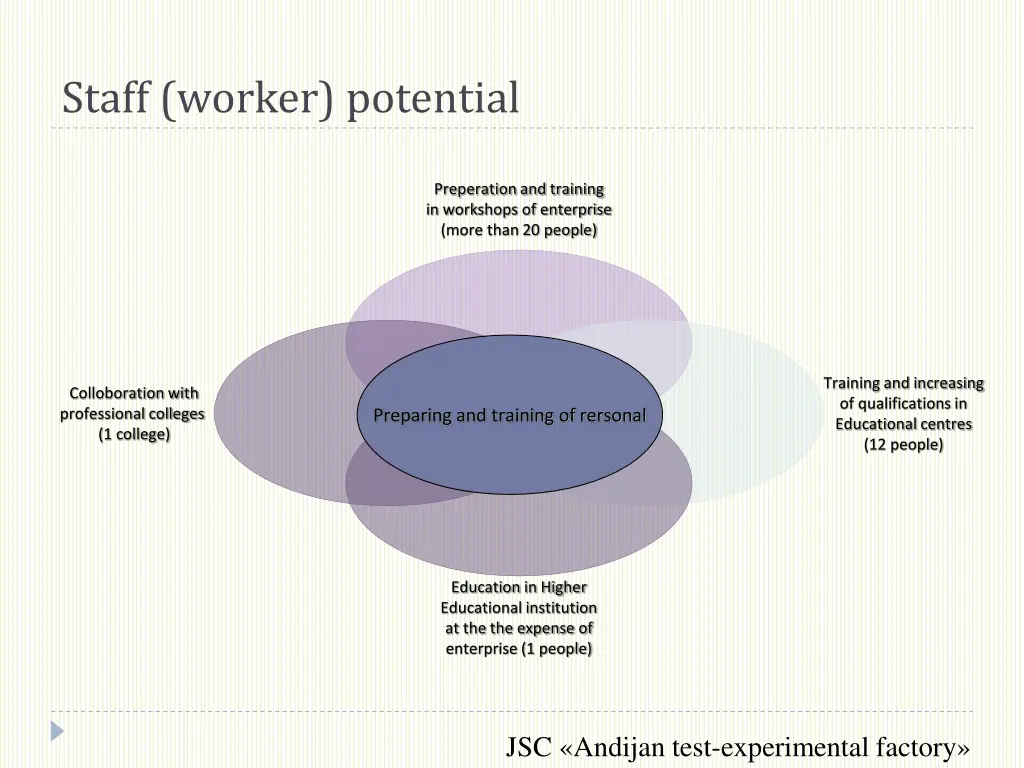 Staff (worker) potential

Preperation and training in workshops of enterprise (more than 20 people)

Colloboration with professional colleges (1 college)

Preparing and training of rersonal

Training and increasing of qualifications in Educational centres (12 people)

Education in Higher Educational institution at the the expense of enterprise (1 people)

JSC «Andijan test-experimental factory»